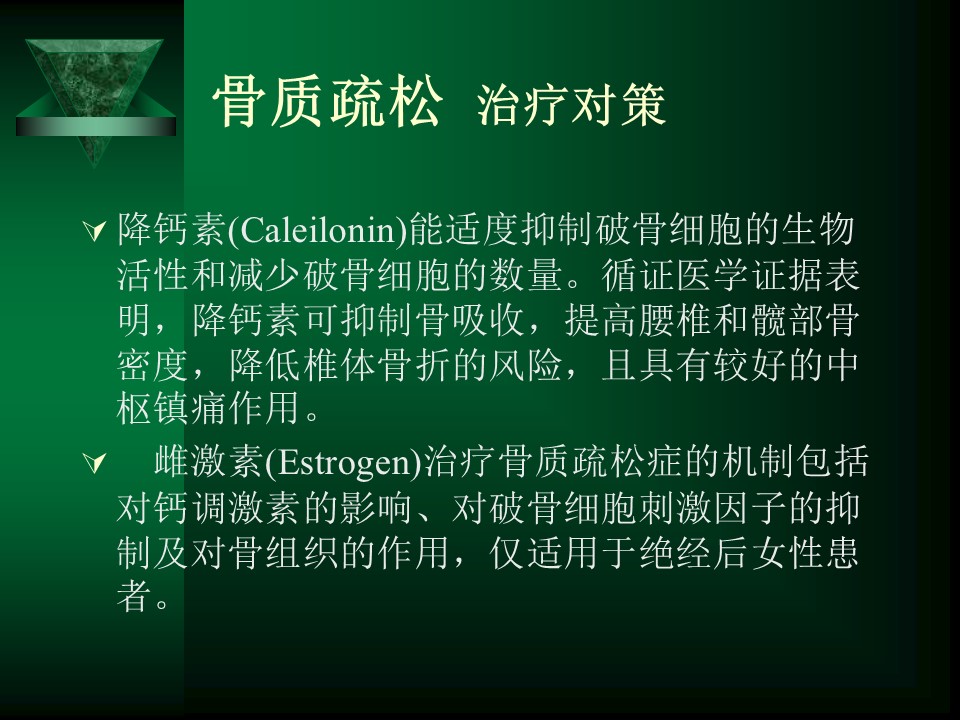 骨质疏松 治疗对策

降钙素(Caleilonin)能适度抑制破骨细胞的生物活性和减少破骨细胞的数量。循证医学证据表明，降钙素可抑制骨吸收，提高腰椎和髋部骨密度，降低椎体骨折的风险，且具有较好的中枢镇痛作用。

雌激素(Estrogen)治疗骨质疏松症的机制包括对钙调激素的影响、对破骨细胞刺激因子的抑制及对骨组织的作用，仅适用于绝经后女性患者。